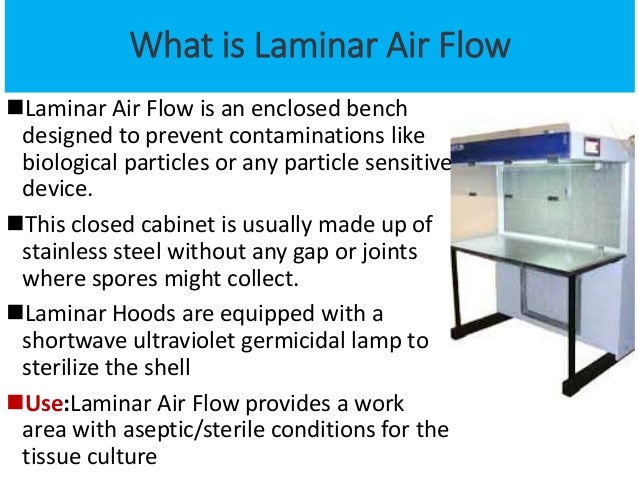 What is Laminar Air Flow

■Laminar Air Flow is an enclosed bench designed to prevent contaminations like biological particles or any particle sensitive device.

■This closed cabinet is usually made up of stainless steel without any gap or joints where spores might collect.

■Laminar Hoods are equipped with a shortwave ultraviolet germicidal lamp to sterilize the shell

■Use:Laminar Air Flow provides a work area with aseptic/sterile conditions for the tissue culture